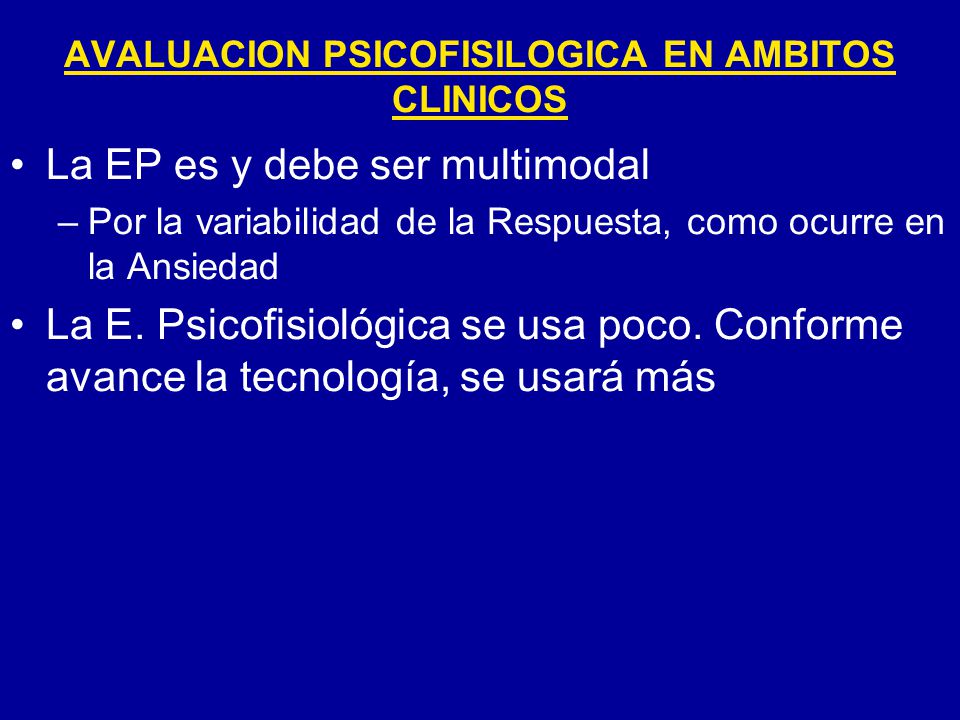 AVALUACION PSICOFISILOGICA EN AMBITOS CLINICOS

• La EP es y debe ser multimodal

– Por la variabilidad de la Respuesta, como ocurre en la Ansiedad

• La E. Psicofisiológica se usa poco. Conforme avance la tecnología, se usará más